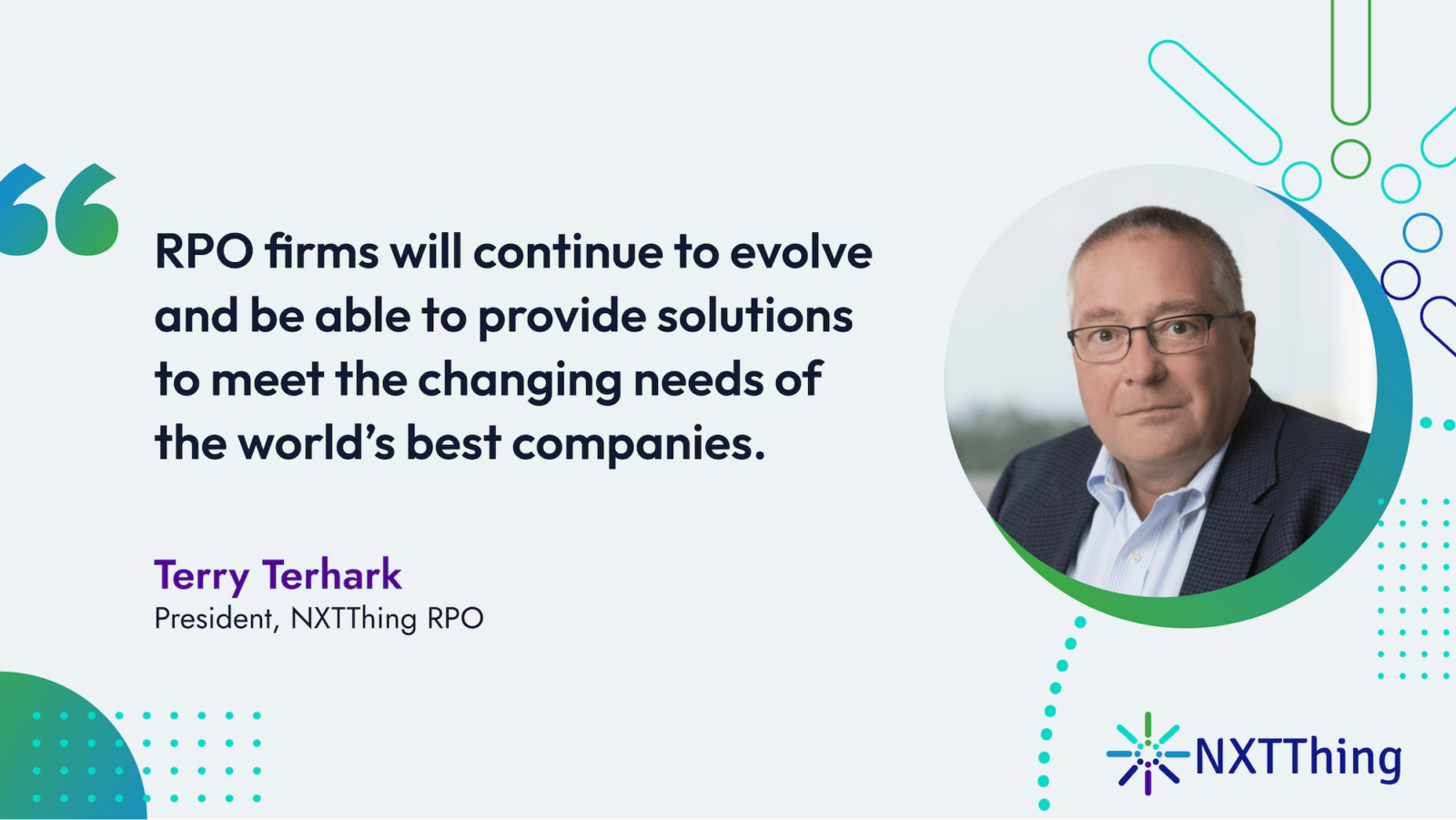 “

RPO firms will continue to evolve and be able to provide solutions to meet the changing needs of the world’s best companies.

Terry Terhark
President, NXTThing RPO

NXTThing